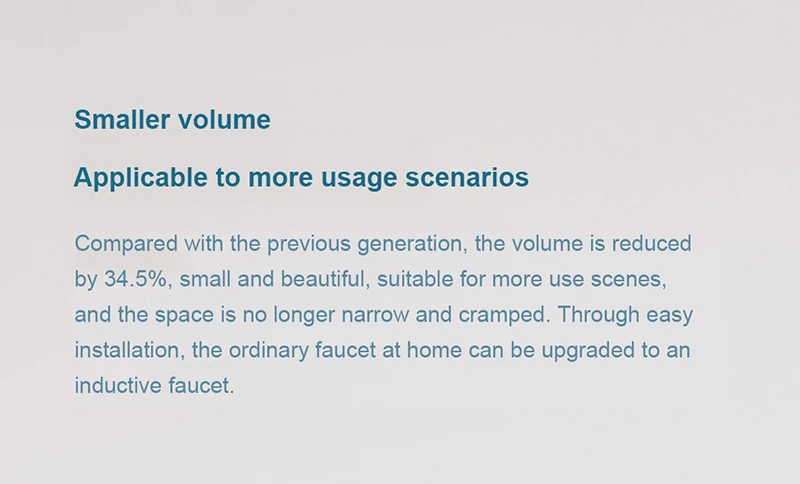 Smaller volume

Applicable to more usage scenarios

Compared with the previous generation, the volume is reduced by 34.5%, small and beautiful, suitable for more use scenes, and the space is no longer narrow and cramped. Through easy installation, the ordinary faucet at home can be upgraded to an inductive faucet.